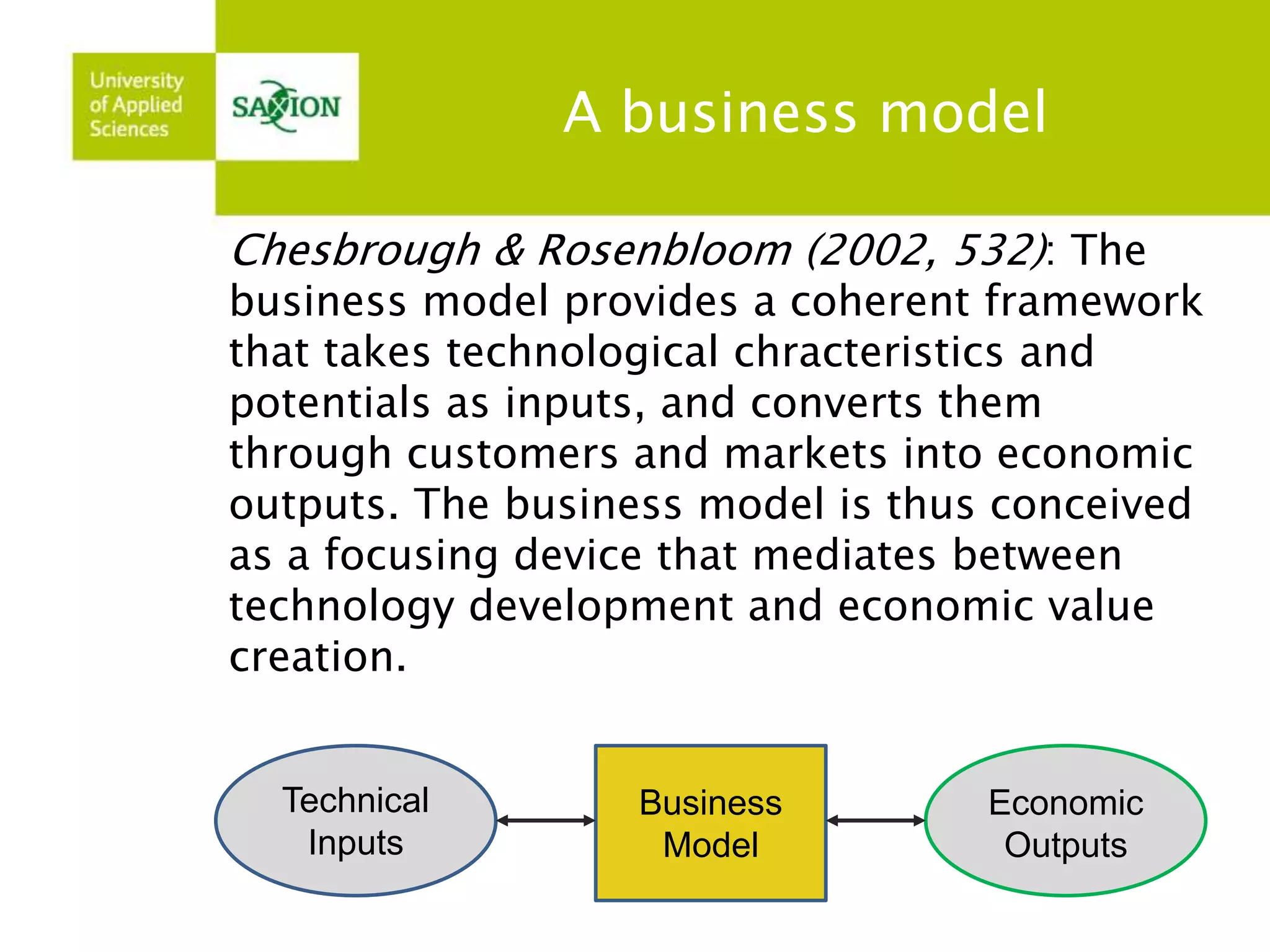 University of Applied Sciences

SAXION

A business model

Chesbrough & Rosenbloom (2002, 532): The business model provides a coherent framework that takes technological chracteristics and potentials as inputs, and converts them through customers and markets into economic outputs. The business model is thus conceived as a focusing device that mediates between technology development and economic value creation.

Technical Inputs

Business Model

Economic Outputs